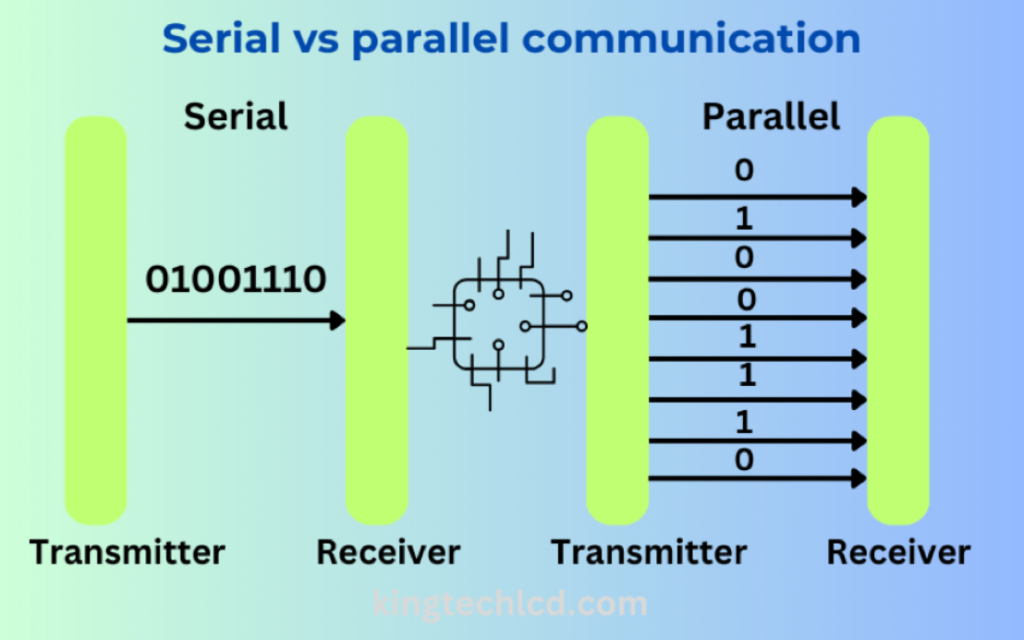 Serial vs parallel communication

Serial

01001110

Transmitter

Receiver

Parallel

0
1
0
0
1
1
1
0

Transmitter

Receiver

kingtechlcd.com